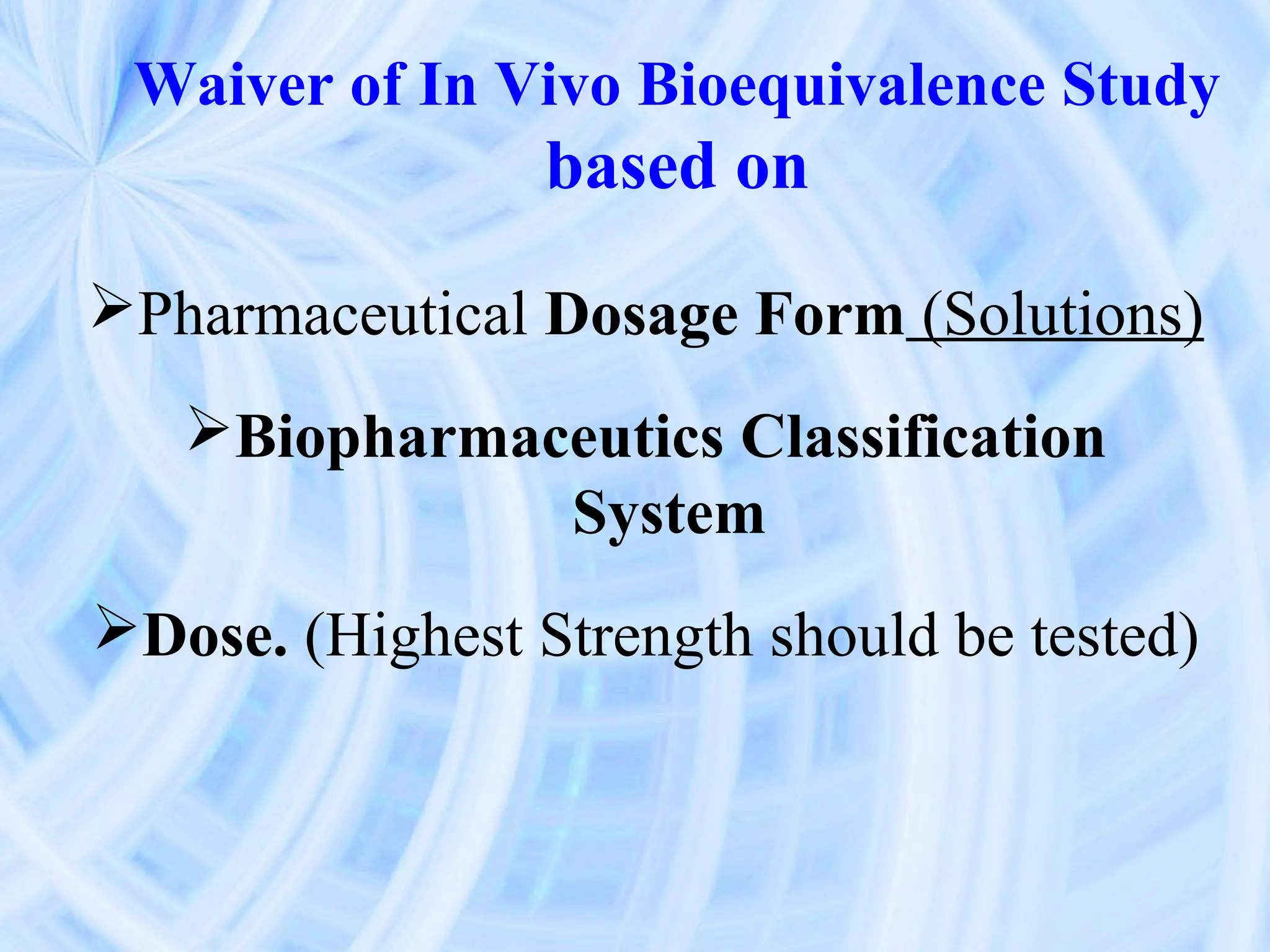 Waiver of In Vivo Bioequivalence Study based on

➢Pharmaceutical Dosage Form (Solutions)

➢Biopharmaceutics Classification System

➢Dose. (Highest Strength should be tested)